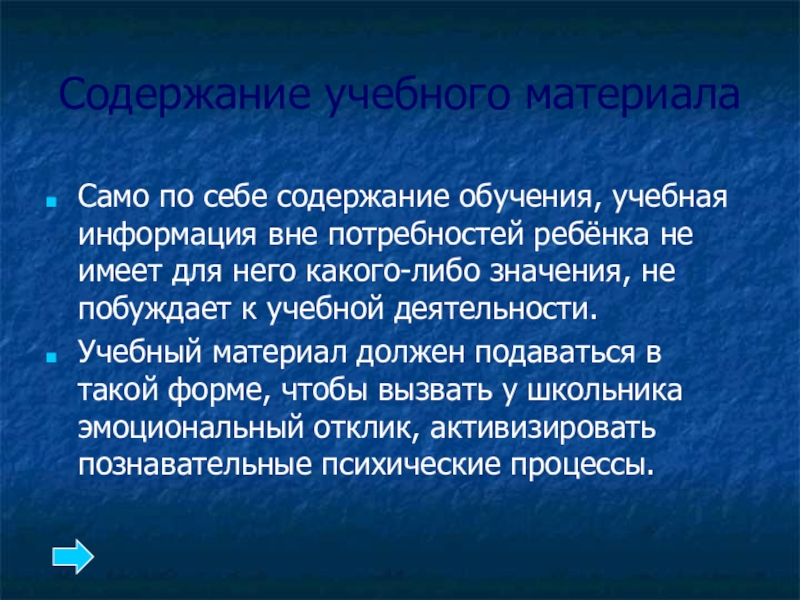 Содержание учебного материала

Само по себе содержание обучения, учебная информация вне потребностей ребёнка не имеет для него какого-либо значения, не побуждает к учебной деятельности.

Учебный материал должен подаваться в такой форме, чтобы вызвать у школьника эмоциональный отклик, активизировать познавательные психические процессы.